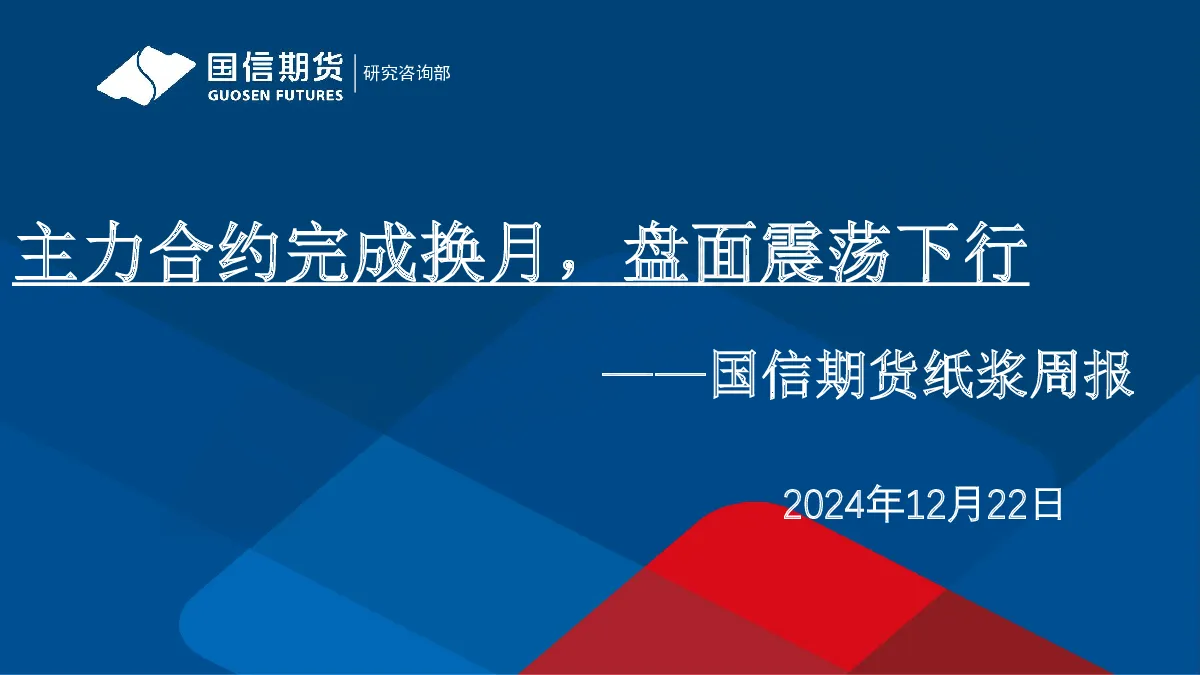 国信期货
GUOSEN FUTURES
研究咨询部

主力合约完成换月，盘面震荡下行

——国信期货纸浆周报

2024年12月22日